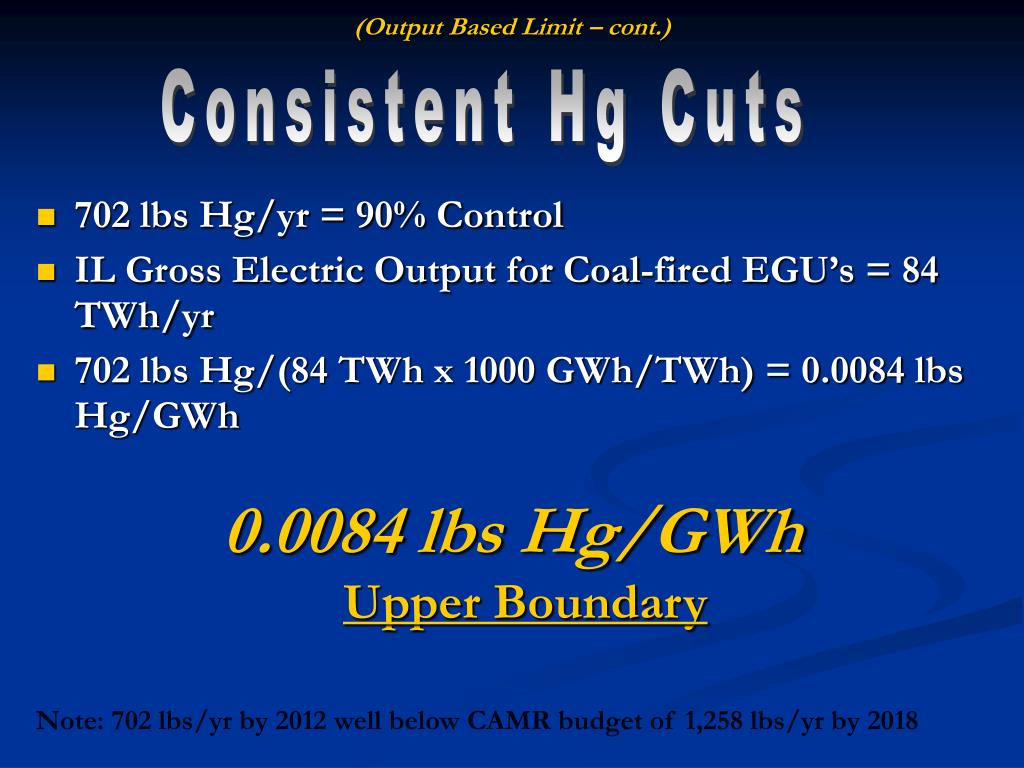 (Output Based Limit – cont.)

Consistent Hg Cuts

- 702 lbs Hg/yr = 90% Control
- IL Gross Electric Output for Coal-fired EGU's = 84 TWh/yr
- 702 lbs Hg/(84 TWh x 1000 GWh/TWh) = 0.0084 lbs Hg/GWh

0.0084 lbs Hg/GWh
Upper Boundary

Note: 702 lbs/yr by 2012 well below CAMR budget of 1,258 lbs/yr by 2018